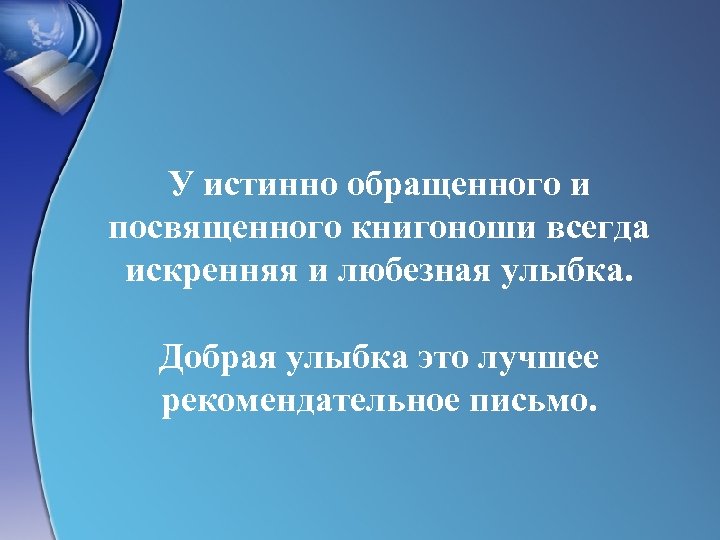 У истинно обращенного и посвященного книгоноши всегда искренняя и любезная улыбка.

Добрая улыбка это лучшее рекомендательное письмо.